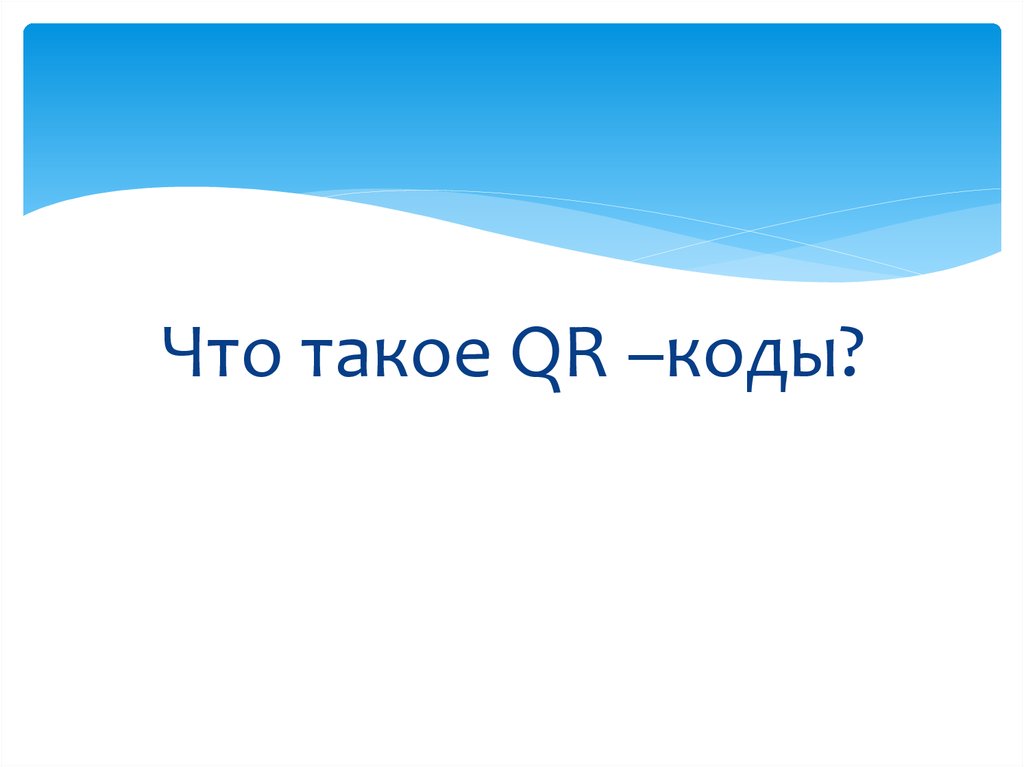 Что такое QR –коды?